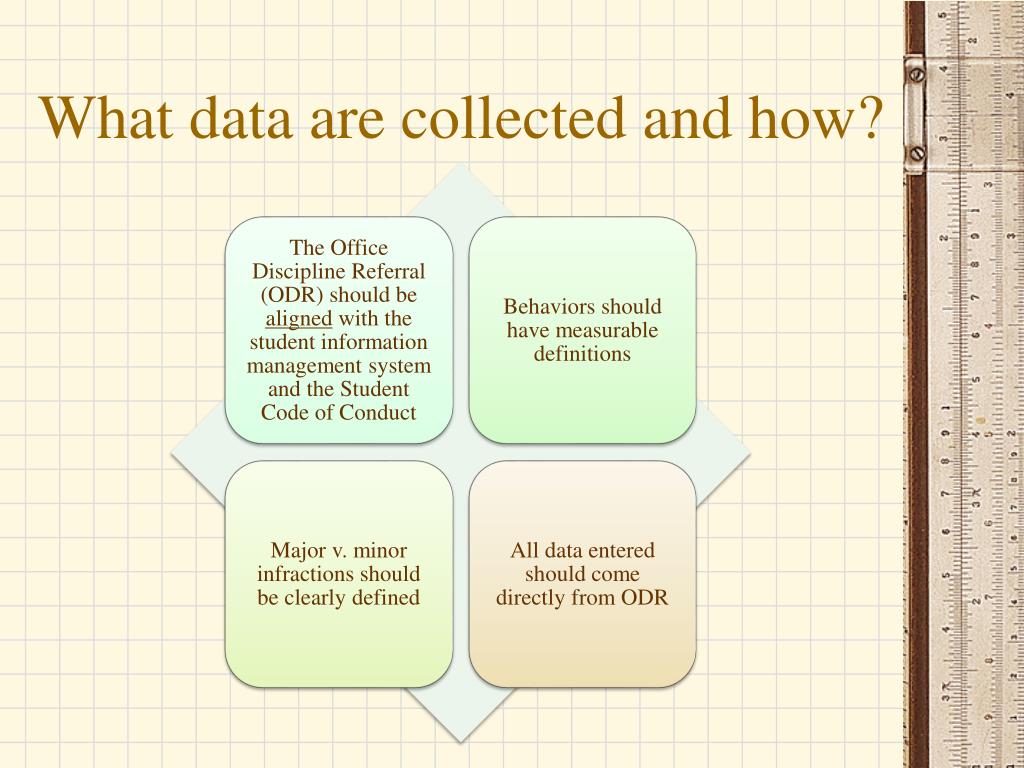 What data are collected and how?

The Office Discipline Referral (ODR) should be aligned with the student information management system and the Student Code of Conduct

Behaviors should have measurable definitions

Major v. minor infractions should be clearly defined

All data entered should come directly from ODR